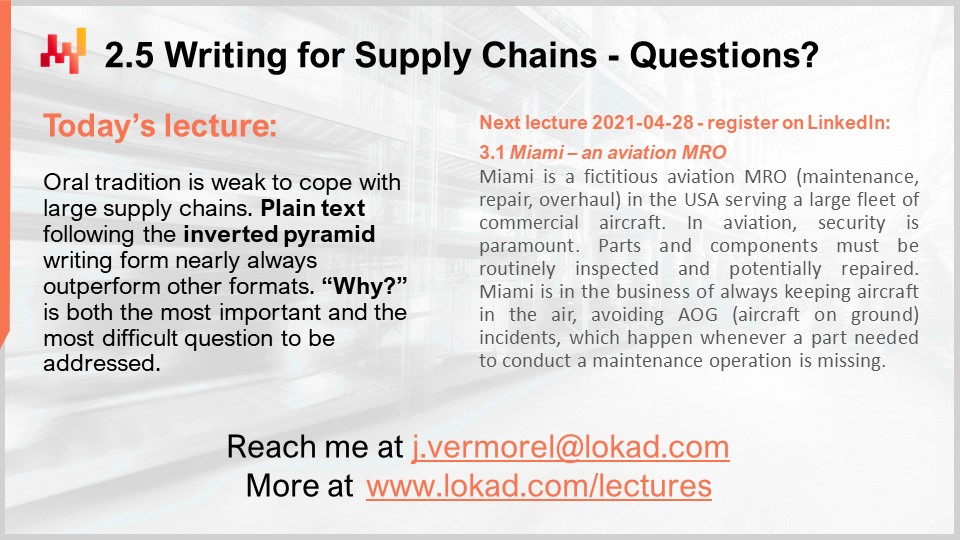 2.5 Writing for Supply Chains - Questions?

Today's lecture:

Oral tradition is weak to cope with large supply chains. Plain text following the inverted pyramid writing form nearly always outperform other formats. "Why?" is both the most important and the most difficult question to be addressed.

Next lecture 2021-04-28 - register on LinkedIn:

3.1 Miami – an aviation MRO

Miami is a fictitious aviation MRO (maintenance, repair, overhaul) in the USA serving a large fleet of commercial aircraft. In aviation, security is paramount. Parts and components must be routinely inspected and potentially repaired. Miami is in the business of always keeping aircraft in the air, avoiding AOG (aircraft on ground) incidents, which happen whenever a part needed to conduct a maintenance operation is missing.

Reach me at j.vermorel@lokad.com
More at www.lokad.com/lectures